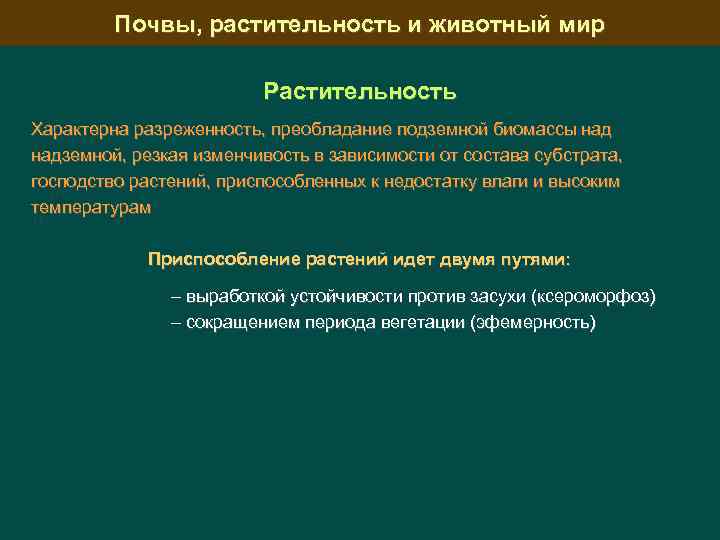 Почвы, растительность и животный мир

Растительность

Характерна разреженность, преобладание подземной биомассы над надземной, резкая изменчивость в зависимости от состава субстрата, господство растений, приспособленных к недостатку влаги и высоким температурам

Приспособление растений идет двумя путями:

– выработкой устойчивости против засухи (ксероморфоз)
– сокращением периода вегетации (эфемерность)